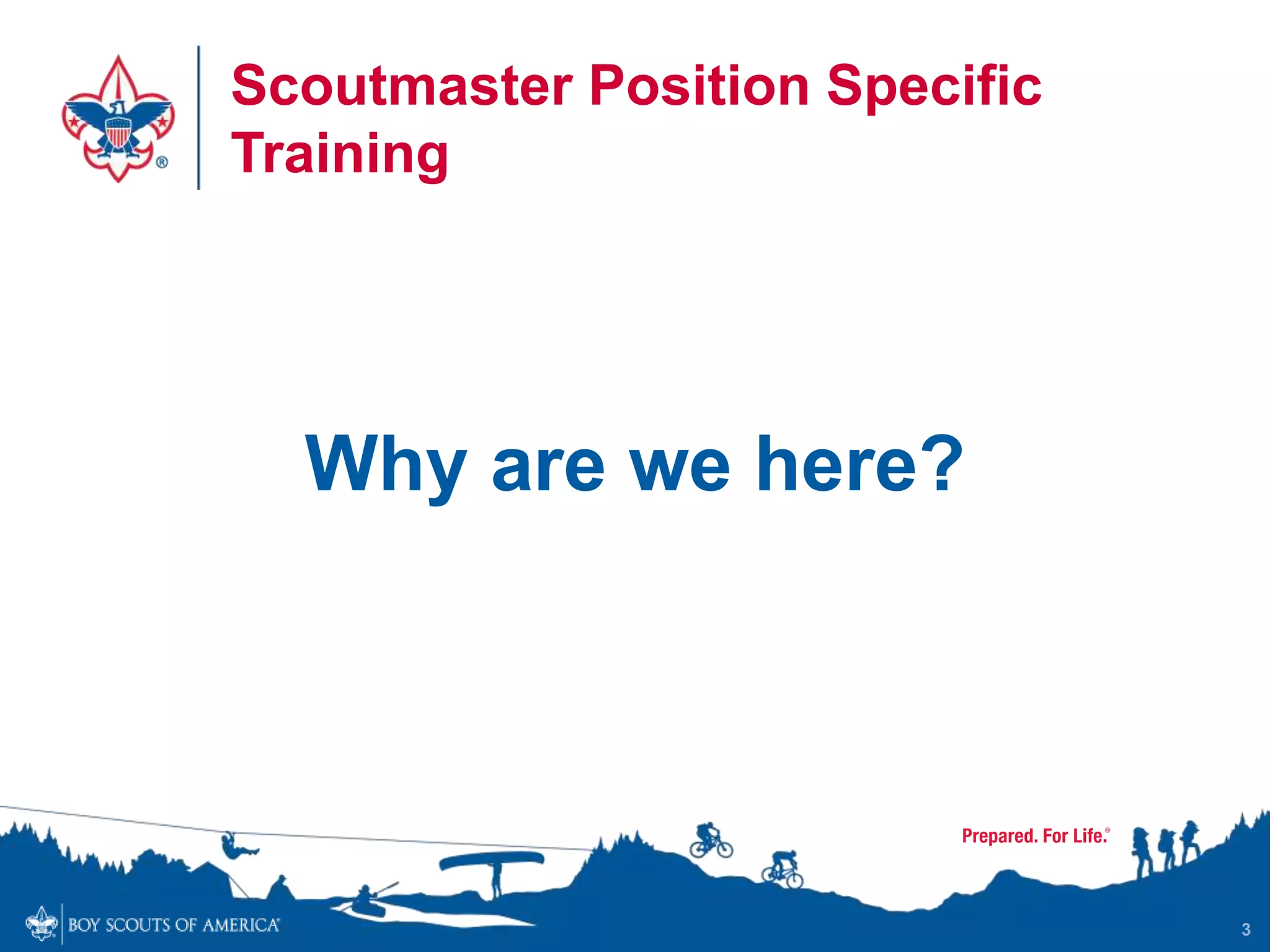 Scoutmaster Position Specific Training

Why are we here?

Prepared. For Life.®

BOY SCOUTS OF AMERICA®

3